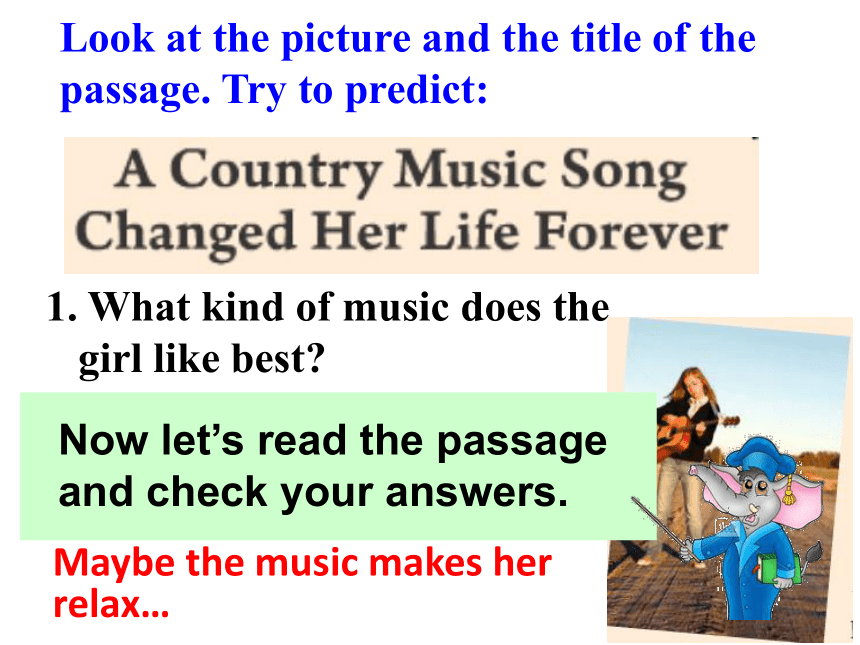 Look at the picture and the title of the passage. Try to predict:

A Country Music Song Changed Her Life Forever

1. What kind of music does the girl like best?

Now let's read the passage and check your answers.

Maybe the music makes her relax…